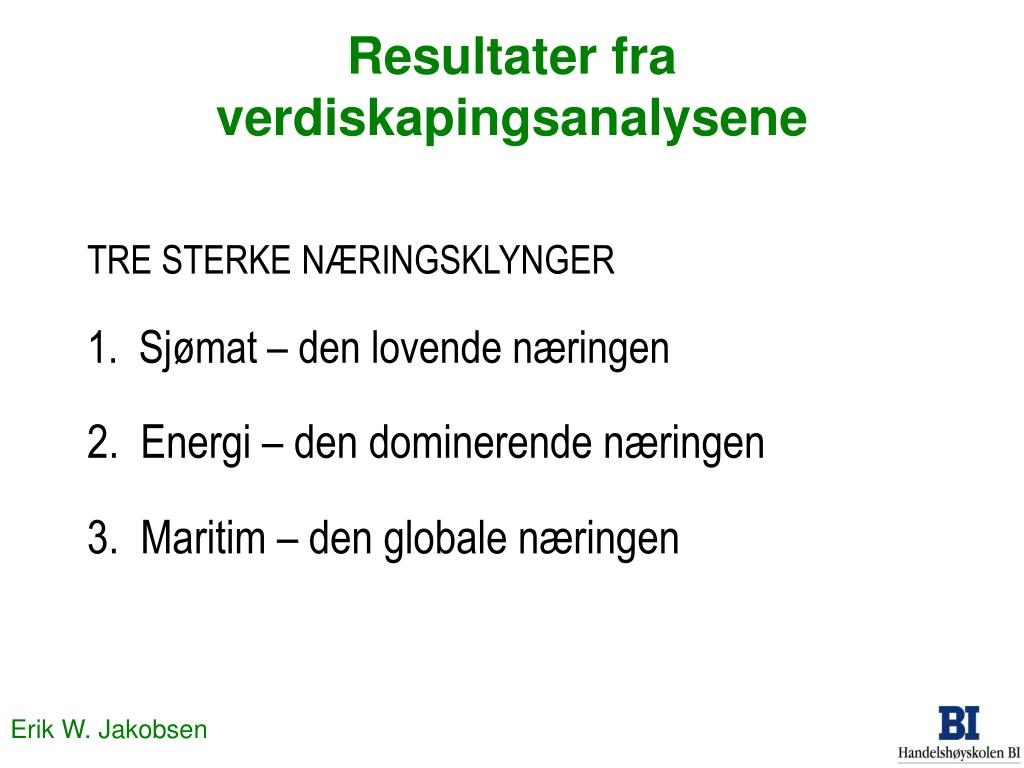 Resultater fra verdiskapingsanalysene

TRE STERKE NÆRINGSKLYNGER

1. Sjømat – den lovende næringen

2. Energi – den dominerende næringen

3. Maritim – den globale næringen

Erik W. Jakobsen

BI
Handelshøyskolen BI